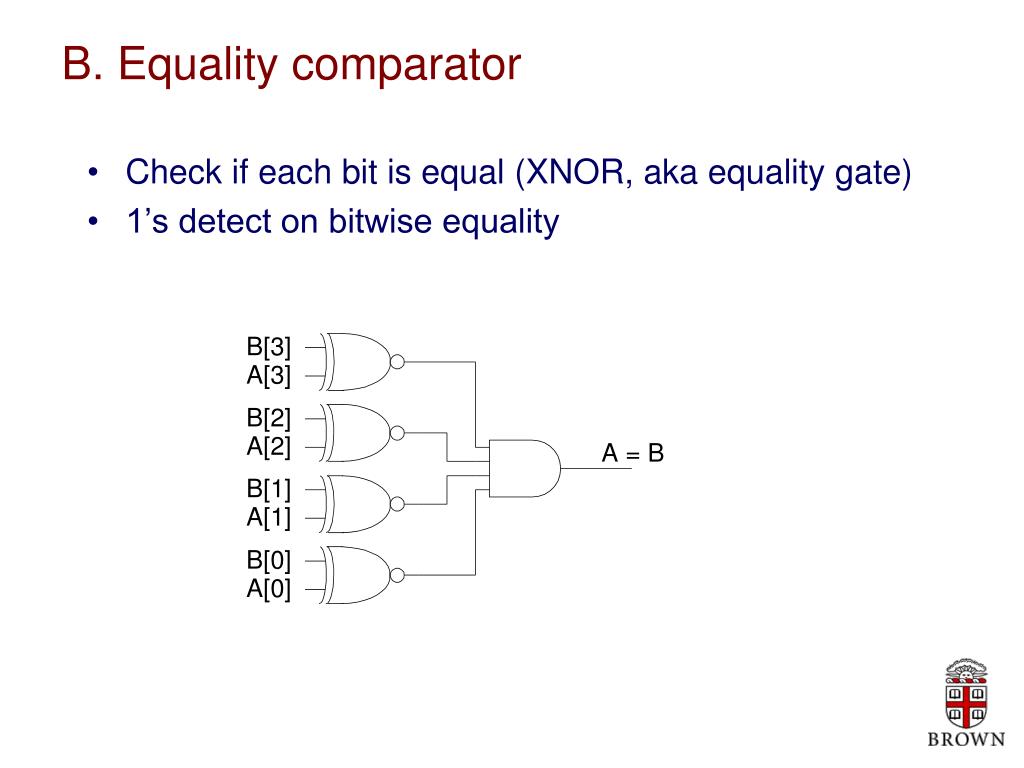 B. Equality comparator

• Check if each bit is equal (XNOR, aka equality gate)
• 1’s detect on bitwise equality

B[3]
A[3]
B[2]
A[2]
B[1]
A[1]
B[0]
A[0]
A = B

BROWN